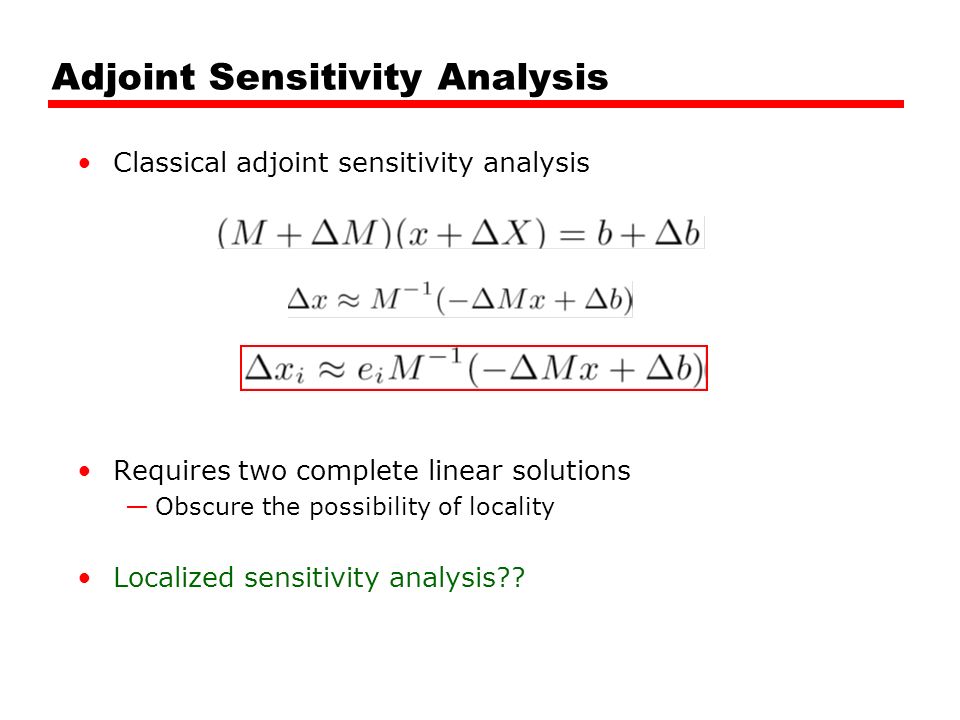 Adjoint Sensitivity Analysis

• Classical adjoint sensitivity analysis

$(M + \Delta M)(x + \Delta X) = b + \Delta b$

$\Delta x \approx M^{-1}(-\Delta M x + \Delta b)$

$\Delta x_i \approx e_i M^{-1}(-\Delta M x + \Delta b)$

• Requires two complete linear solutions
— Obscure the possibility of locality

• Localized sensitivity analysis??